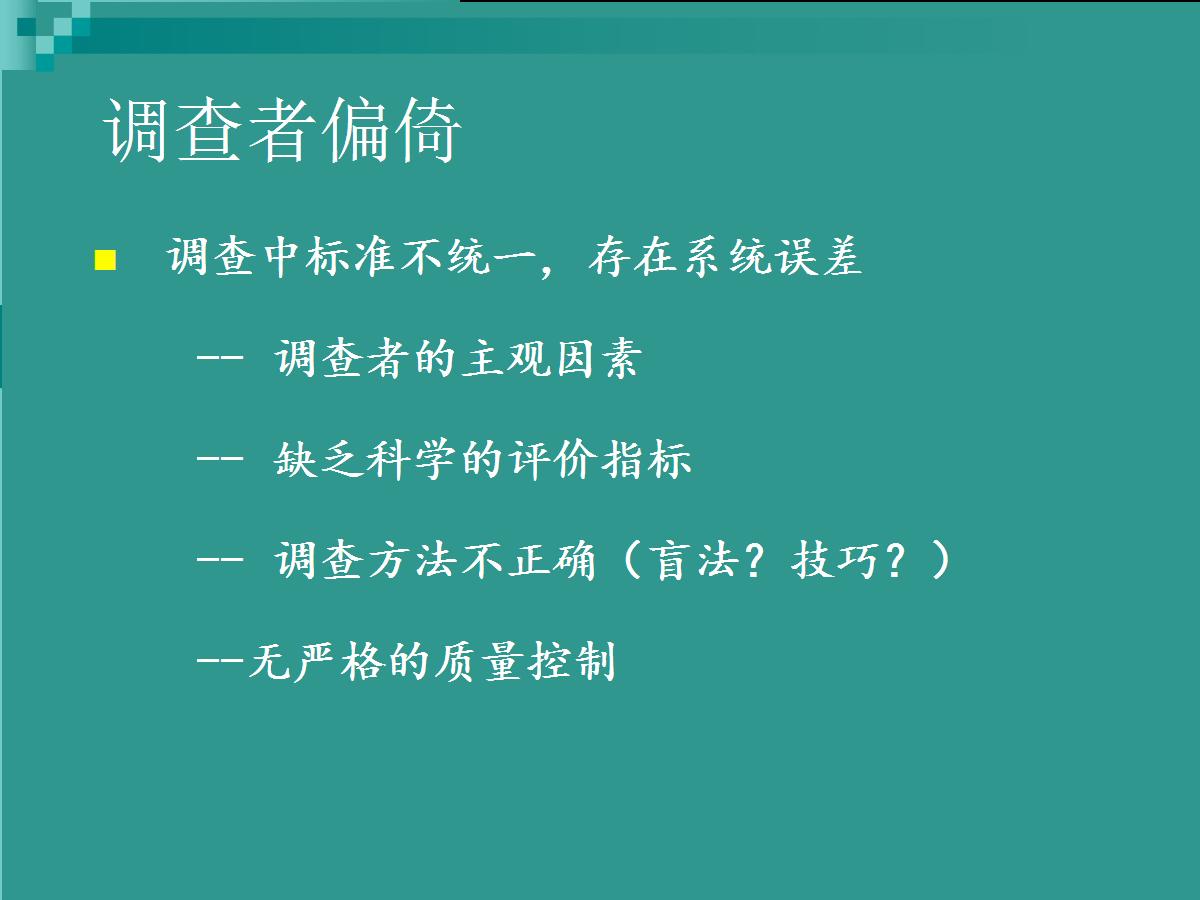 调查者偏倚

调查中标准不统一，存在系统误差

-- 调查者的主观因素

-- 缺乏科学的评价指标

-- 调查方法不正确（盲法？技巧？）

--无严格的质量控制